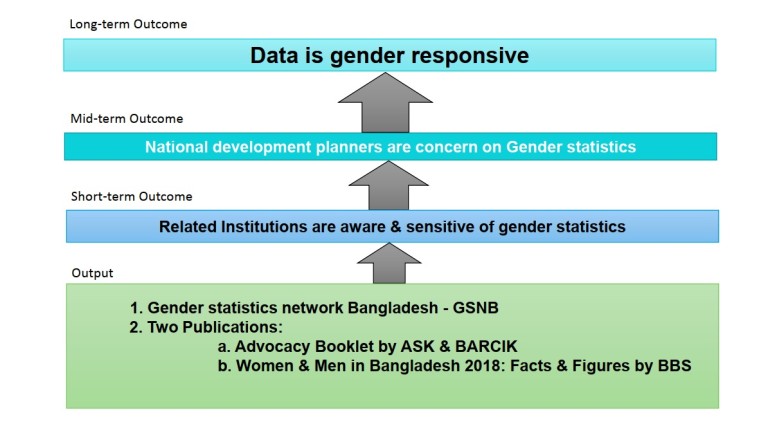 Long-term Outcome

Data is gender responsive

Mid-term Outcome

National development planners are concern on Gender statistics

Short-term Outcome

Related Institutions are aware & sensitive of gender statistics

Output

1. Gender statistics network Bangladesh - GSNB
2. Two Publications:
a. Advocacy Booklet by ASK & BARCIK
b. Women & Men in Bangladesh 2018: Facts & Figures by BBS